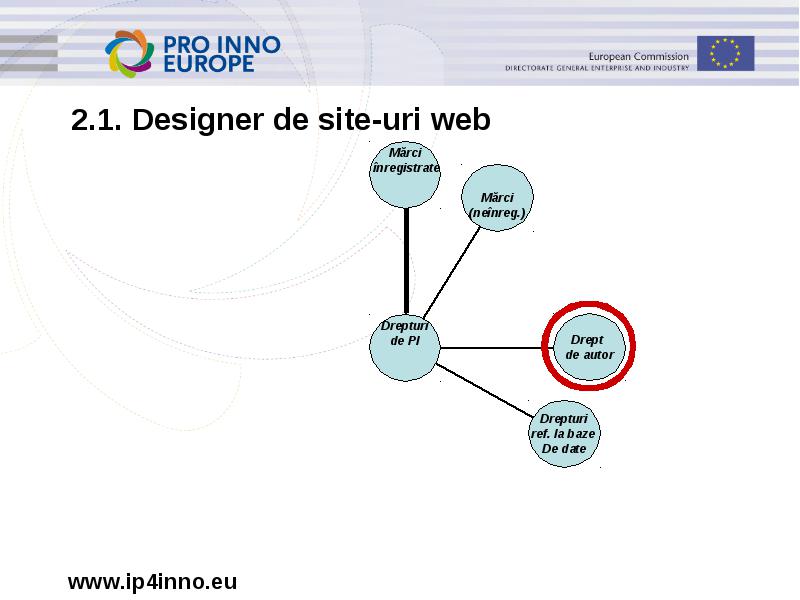 PRO INNO EUROPE

European Commission
DIRECTORATE GENERAL ENTERPRISE AND INDUSTRY

2.1. Designer de site-uri web

Mărci înregistrate

Mărci (neînreg.)

Drepturi de PI

Drept de autor

Drepturi ref. la baze De date

www.ip4inno.eu